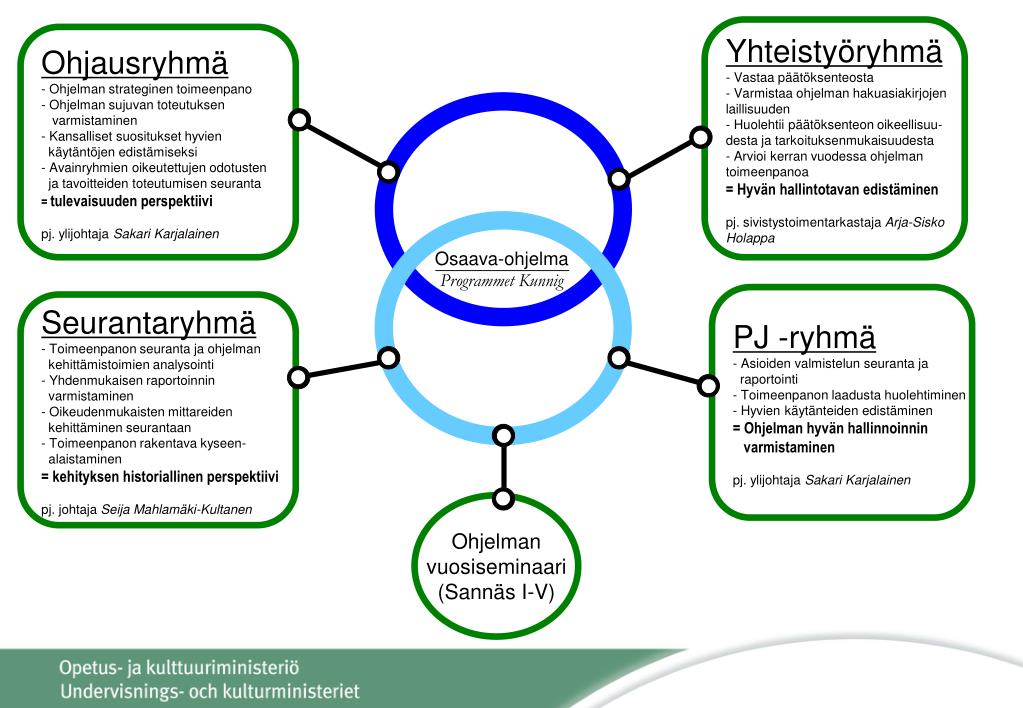 Ohjausryhmä
- Ohjelman strateginen toimeenpano
- Ohjelman sujuvan toteutuksen varmistaminen
- Kansalliset suositukset hyvien käytäntöjen edistämiseksi
- Avainryhmien oikeutettujen odotusten ja tavoitteiden toteutumisen seuranta
= tulevaisuuden perspektiivi

pj. ylijohtaja Sakari Karjalainen

Yhteistyöryhmä
- Vastaa päätöksenteosta
- Varmistaa ohjelman hakuasiakirjojen laillisuuden
- Huolehtii päätöksenteon oikeellisuudesta ja tarkoituksenmukaisuudesta
- Arvioi kerran vuodessa ohjelman toimeenpanoa
= Hyvän hallintotavan edistäminen

pj. sivistystoimentarkastaja Arja-Sisko Holappa

Osaava-ohjelma
Programmet Kunnig

Seurantaryhmä
- Toimeenpanon seuranta ja ohjelman kehittämistoimien analysointi
- Yhdenmukaisen raportoinnin varmistaminen
- Oikeudenmukaisten mittareiden kehittäminen seurantaan
- Toimeenpanon rakentava kyseenalaistaminen
= kehityksen historiallinen perspektiivi

pj. johtaja Seija Mahlamäki-Kultanen

PJ -ryhmä
- Asioiden valmistelun seuranta ja raportointi
- Toimeenpanon laadusta huolehtiminen
- Hyvien käytänteiden edistäminen
= Ohjelman hyvän hallinnoinnin varmistaminen

pj. ylijohtaja Sakari Karjalainen

Ohjelman vuosiseminaari (Sannäs I-V)

Opetus- ja kulttuuriministeriö
Undervisnings- och kulturministeriet